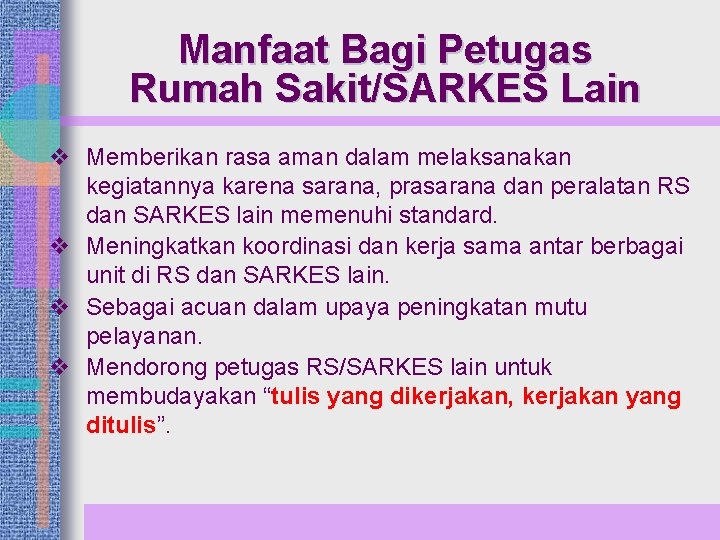 Manfaat Bagi Petugas Rumah Sakit/SARKES Lain

❖ Memberikan rasa aman dalam melaksanakan kegiatannya karena sarana, prasarana dan peralatan RS dan SARKES lain memenuhi standard.
❖ Meningkatkan koordinasi dan kerja sama antar berbagai unit di RS dan SARKES lain.
❖ Sebagai acuan dalam upaya peningkatan mutu pelayanan.
❖ Mendorong petugas RS/SARKES lain untuk membudayakan “tulis yang dikerjakan, kerjakan yang ditulis”.